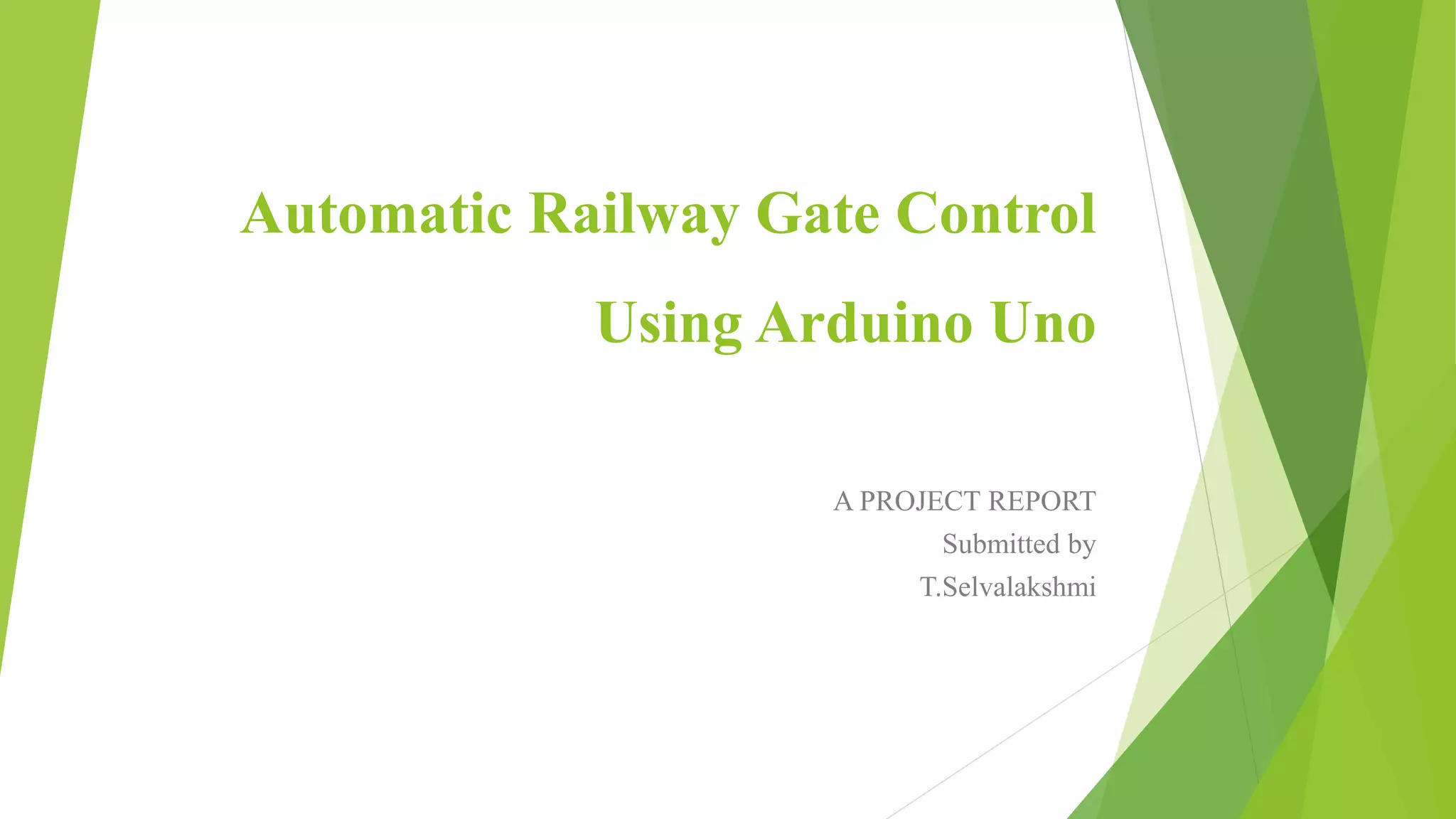 Automatic Railway Gate Control

Using Arduino Uno

A PROJECT REPORT
Submitted by
T.Selvalakshmi